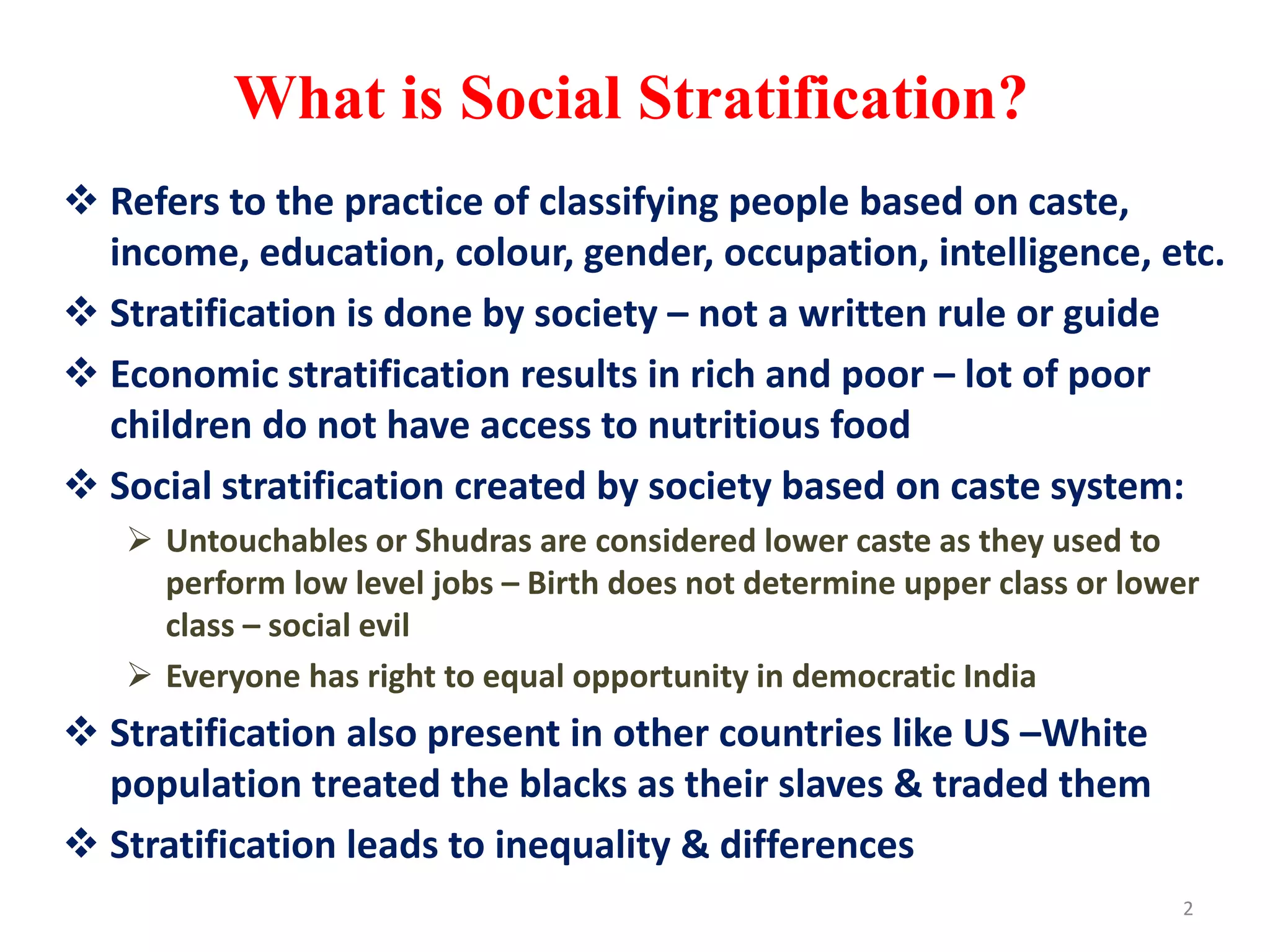 What is Social Stratification?

❖ Refers to the practice of classifying people based on caste, income, education, colour, gender, occupation, intelligence, etc.

❖ Stratification is done by society – not a written rule or guide

❖ Economic stratification results in rich and poor – lot of poor children do not have access to nutritious food

❖ Social stratification created by society based on caste system:

➢ Untouchables or Shudras are considered lower caste as they used to perform low level jobs – Birth does not determine upper class or lower class – social evil

➢ Everyone has right to equal opportunity in democratic India

❖ Stratification also present in other countries like US –White population treated the blacks as their slaves & traded them

❖ Stratification leads to inequality & differences

2